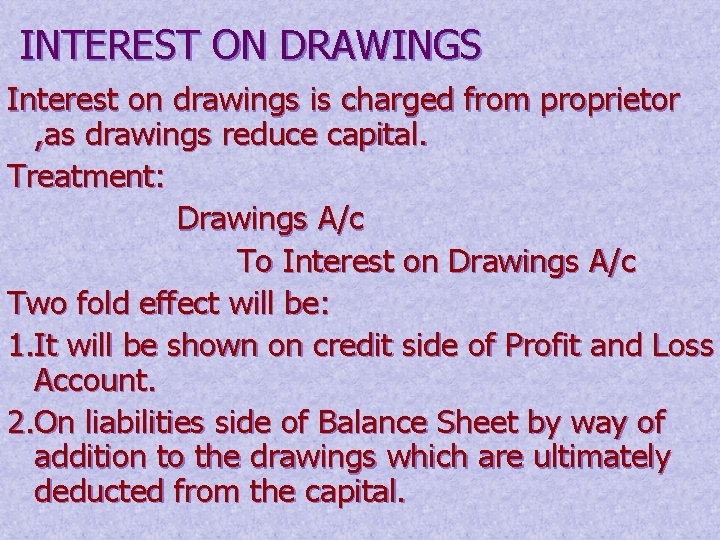 INTEREST ON DRAWINGS

Interest on drawings is charged from proprietor ,as drawings reduce capital.

Treatment:

Drawings A/c

To Interest on Drawings A/c

Two fold effect will be:

1.It will be shown on credit side of Profit and Loss Account.

2.On liabilities side of Balance Sheet by way of addition to the drawings which are ultimately deducted from the capital.